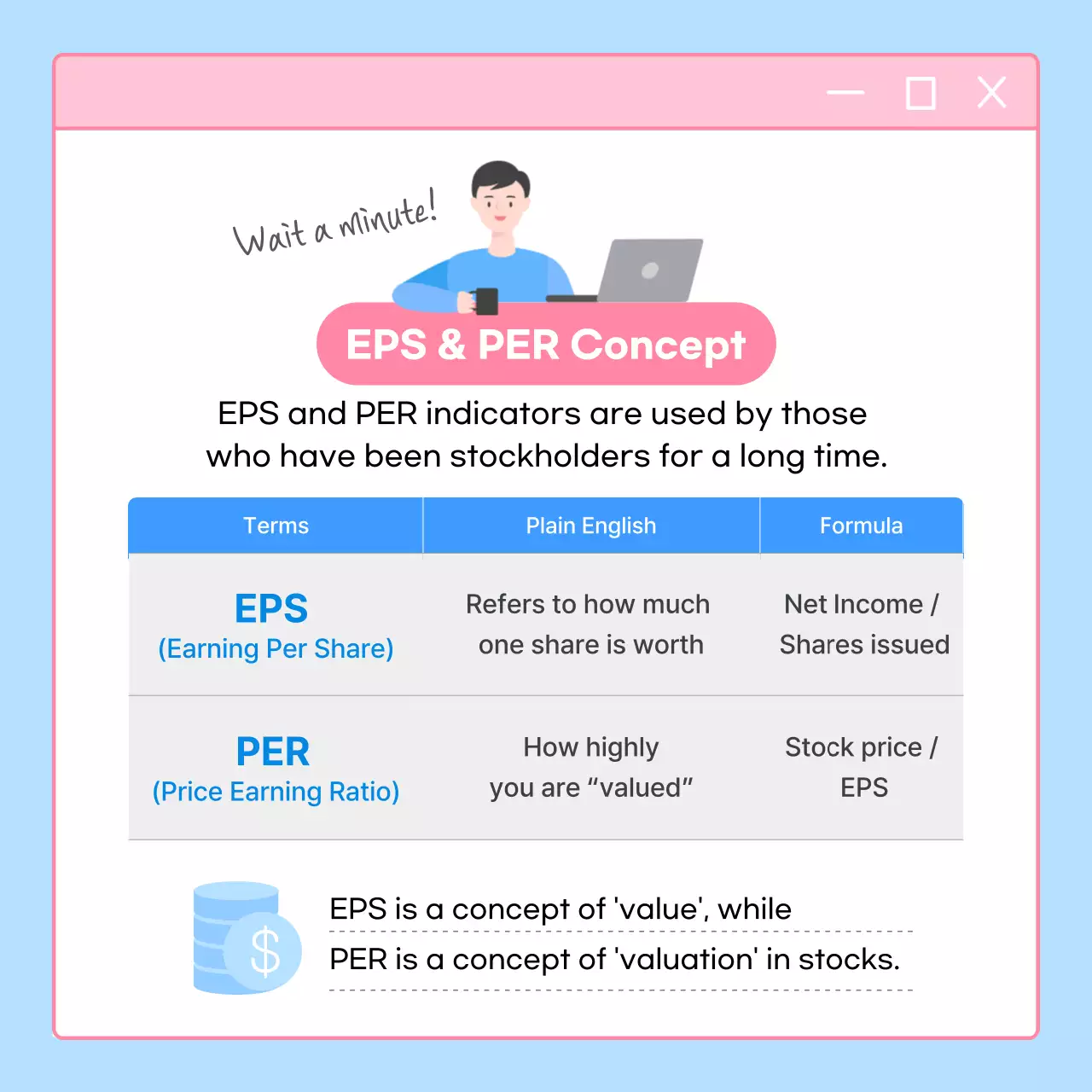 Wait a minute!

EPS & PER Concept

EPS and PER indicators are used by those who have been stockholders for a long time.

| Terms | Plain English | Formula |
|---|---|---|
| EPS (Earning Per Share) | Refers to how much one share is worth | Net Income / Shares issued |
| PER (Price Earning Ratio) | How highly you are “valued” | Stock price / EPS |

$

EPS is a concept of 'value', while
PER is a concept of 'valuation' in stocks.